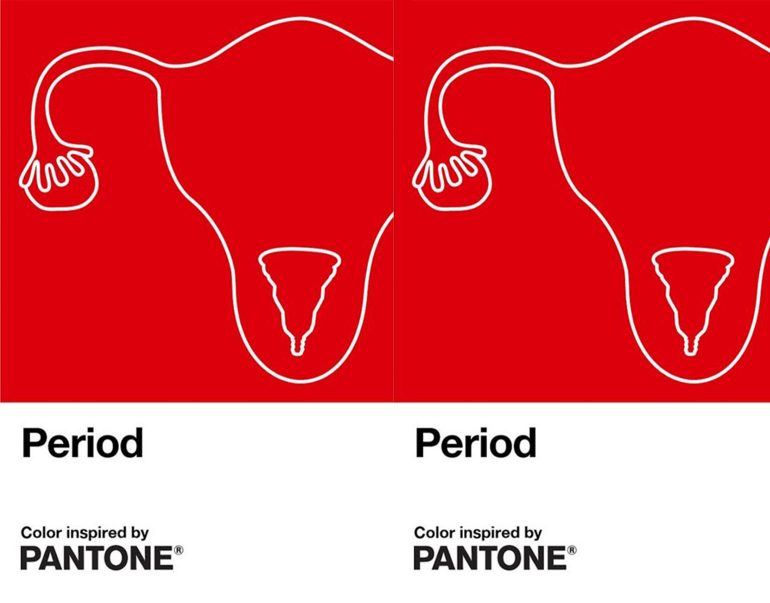 Period

Color inspired by
PANTONE®

Period

Color inspired by
PANTONE®